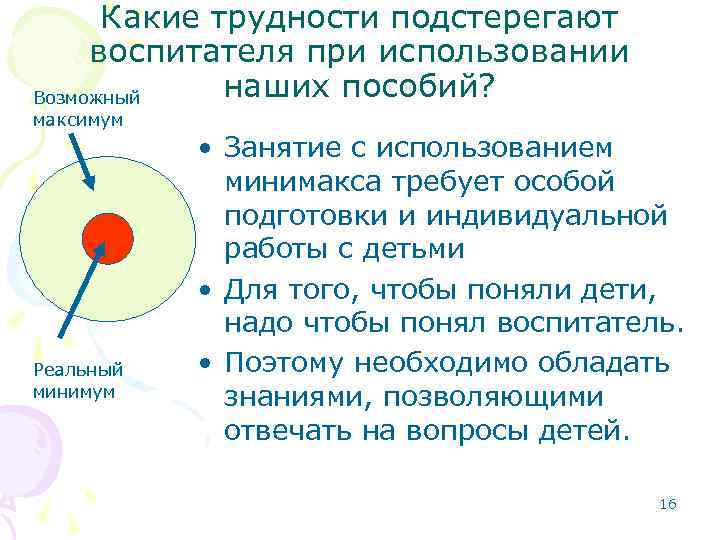 Какие трудности подстерегают воспитателя при использовании наших пособий?

Возможный максимум

Реальный минимум

• Занятие с использованием минимакса требует особой подготовки и индивидуальной работы с детьми
• Для того, чтобы поняли дети, надо чтобы понял воспитатель.
• Поэтому необходимо обладать знаниями, позволяющими отвечать на вопросы детей.

16